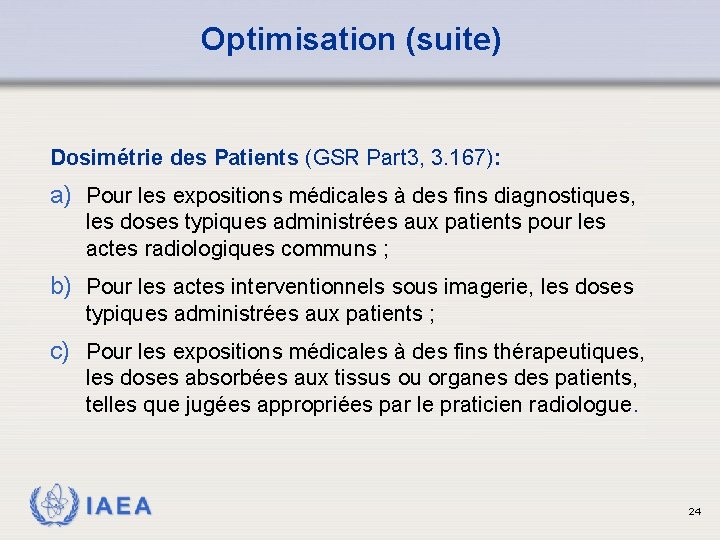 Optimisation (suite)

Dosimétrie des Patients (GSR Part3, 3.167):

a) Pour les expositions médicales à des fins diagnostiques, les doses typiques administrées aux patients pour les actes radiologiques communs ;

b) Pour les actes interventionnels sous imagerie, les doses typiques administrées aux patients ;

c) Pour les expositions médicales à des fins thérapeutiques, les doses absorbées aux tissus ou organes des patients, telles que jugées appropriées par le praticien radiologue.

IAEA

24